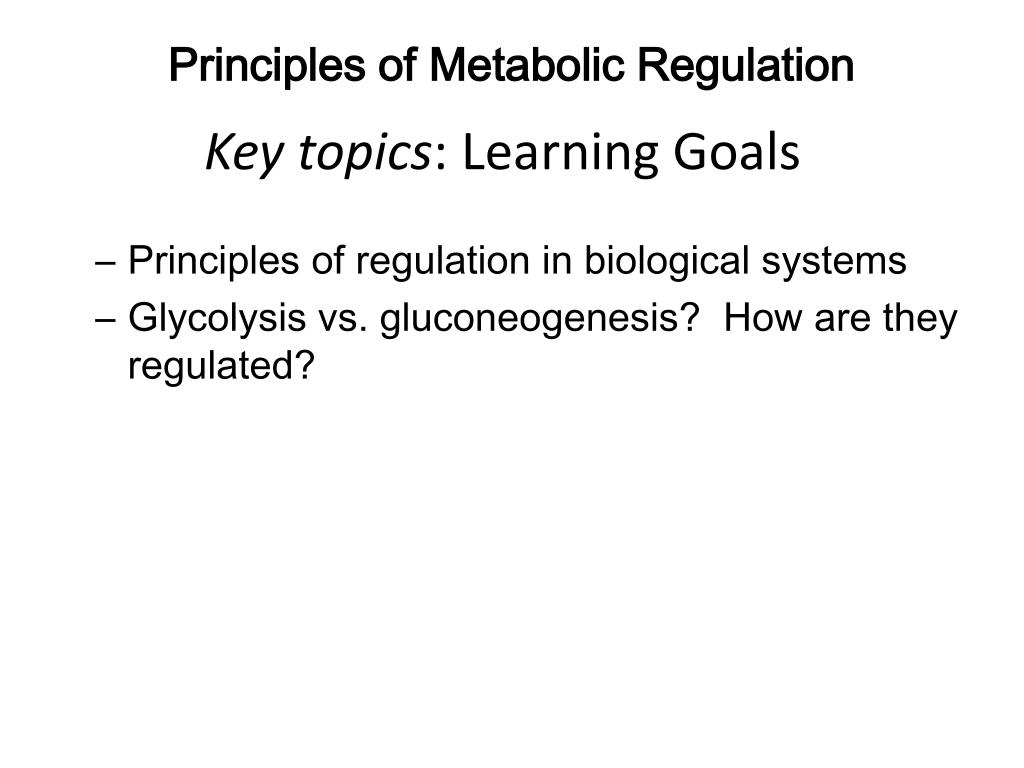 Principles of Metabolic Regulation

Key topics: Learning Goals

– Principles of regulation in biological systems

– Glycolysis vs. gluconeogenesis? How are they regulated?